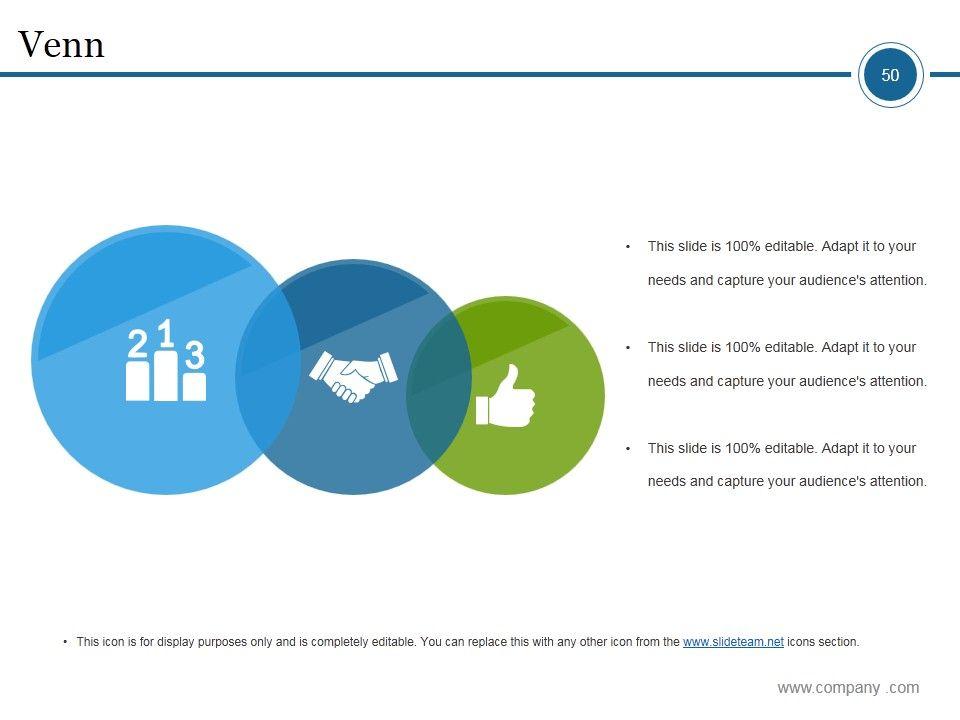 Venn

50

2 1 3

• This slide is 100% editable. Adapt it to your needs and capture your audience's attention.

• This slide is 100% editable. Adapt it to your needs and capture your audience's attention.

• This slide is 100% editable. Adapt it to your needs and capture your audience's attention.

• This icon is for display purposes only and is completely editable. You can replace this with any other icon from the www.slideteam.net icons section.

www.company .com